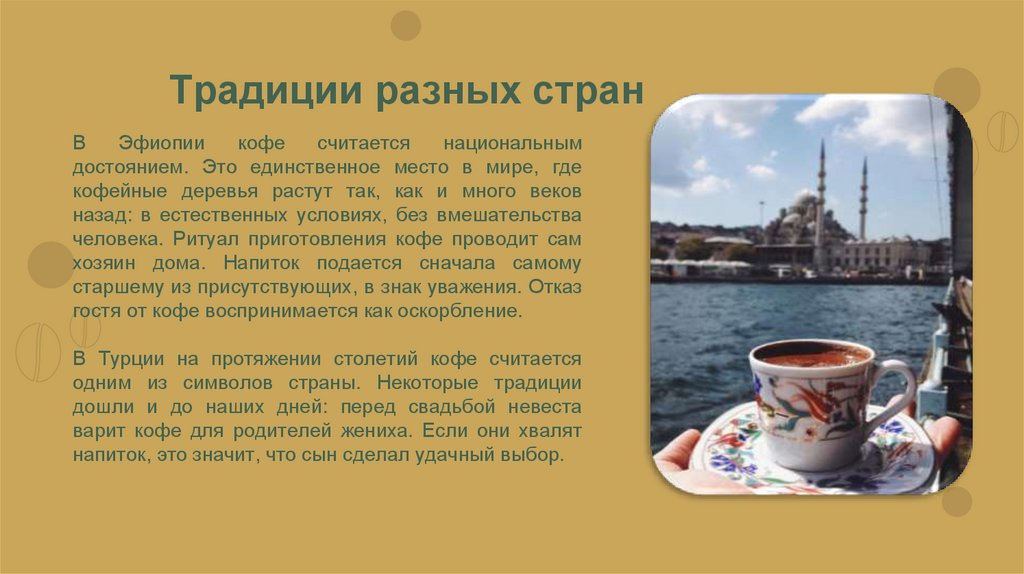 Традиции разных стран

В Эфиопии кофе считается национальным достоянием. Это единственное место в мире, где кофейные деревья растут так, как и много веков назад: в естественных условиях, без вмешательства человека. Ритуал приготовления кофе проводит сам хозяин дома. Напиток подается сначала самому старшему из присутствующих, в знак уважения. Отказ гостя от кофе воспринимается как оскорбление.

В Турции на протяжении столетий кофе считается одним из символов страны. Некоторые традиции дошли и до наших дней: перед свадьбой невеста варит кофе для родителей жениха. Если они хвалят напиток, это значит, что сын сделал удачный выбор.